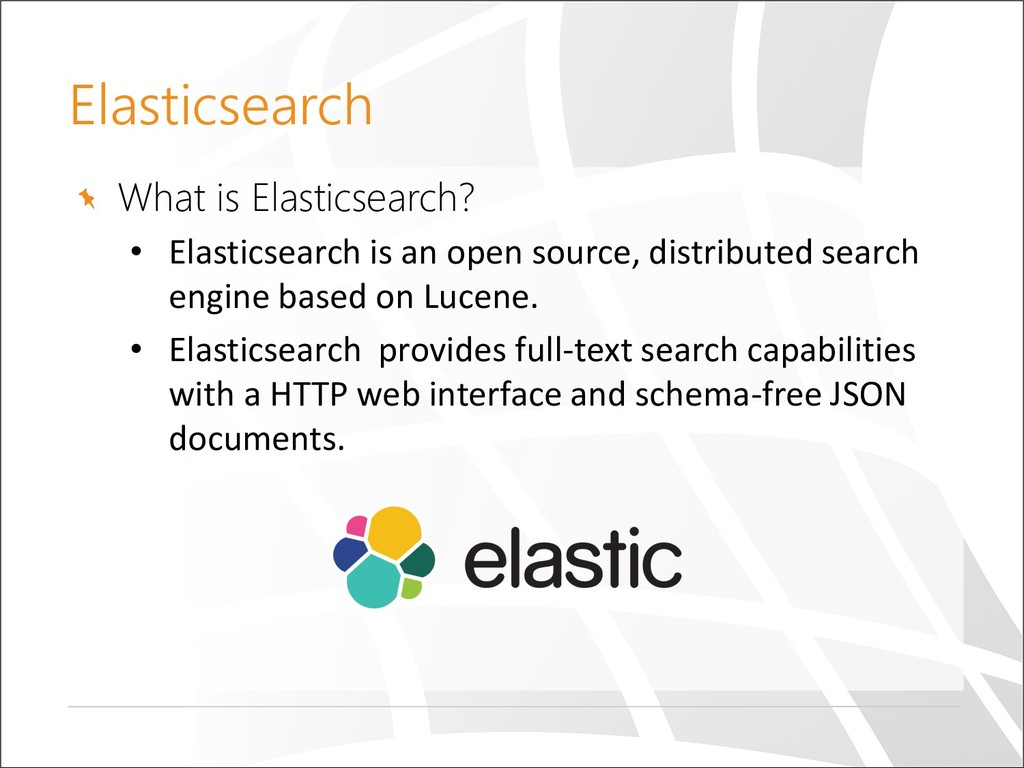 Elasticsearch

What is Elasticsearch?

• Elasticsearch is an open source, distributed search engine based on Lucene.

• Elasticsearch provides full-text search capabilities with a HTTP web interface and schema-free JSON documents.

elastic